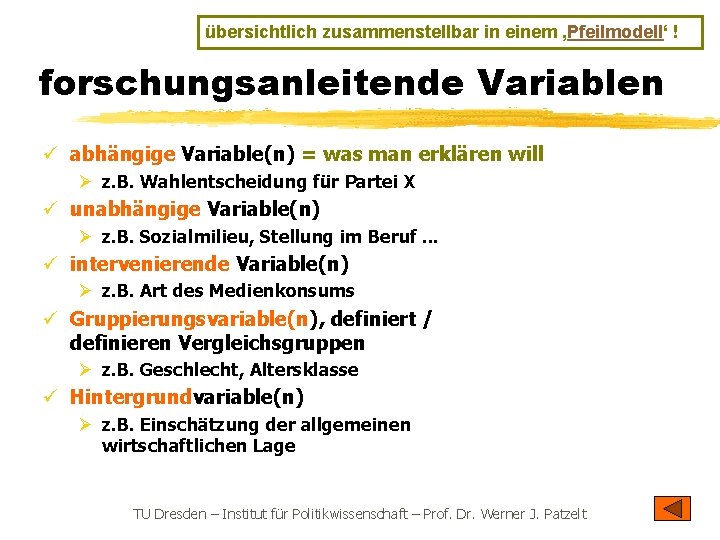 übersichtlich zusammenstellbar in einem ‚Pfeilmodell‘ !

forschungsanleitende Variablen

✓ abhängige Variable(n) = was man erklären will
➢ z.B. Wahlentscheidung für Partei X
✓ unabhängige Variable(n)
➢ z.B. Sozialmilieu, Stellung im Beruf ...
✓ intervenierende Variable(n)
➢ z.B. Art des Medienkonsums
✓ Gruppierungsvariable(n), definiert / definieren Vergleichsgruppen
➢ z.B. Geschlecht, Altersklasse
✓ Hintergrundvariable(n)
➢ z.B. Einschätzung der allgemeinen wirtschaftlichen Lage

TU Dresden – Institut für Politikwissenschaft – Prof. Dr. Werner J. Patzelt